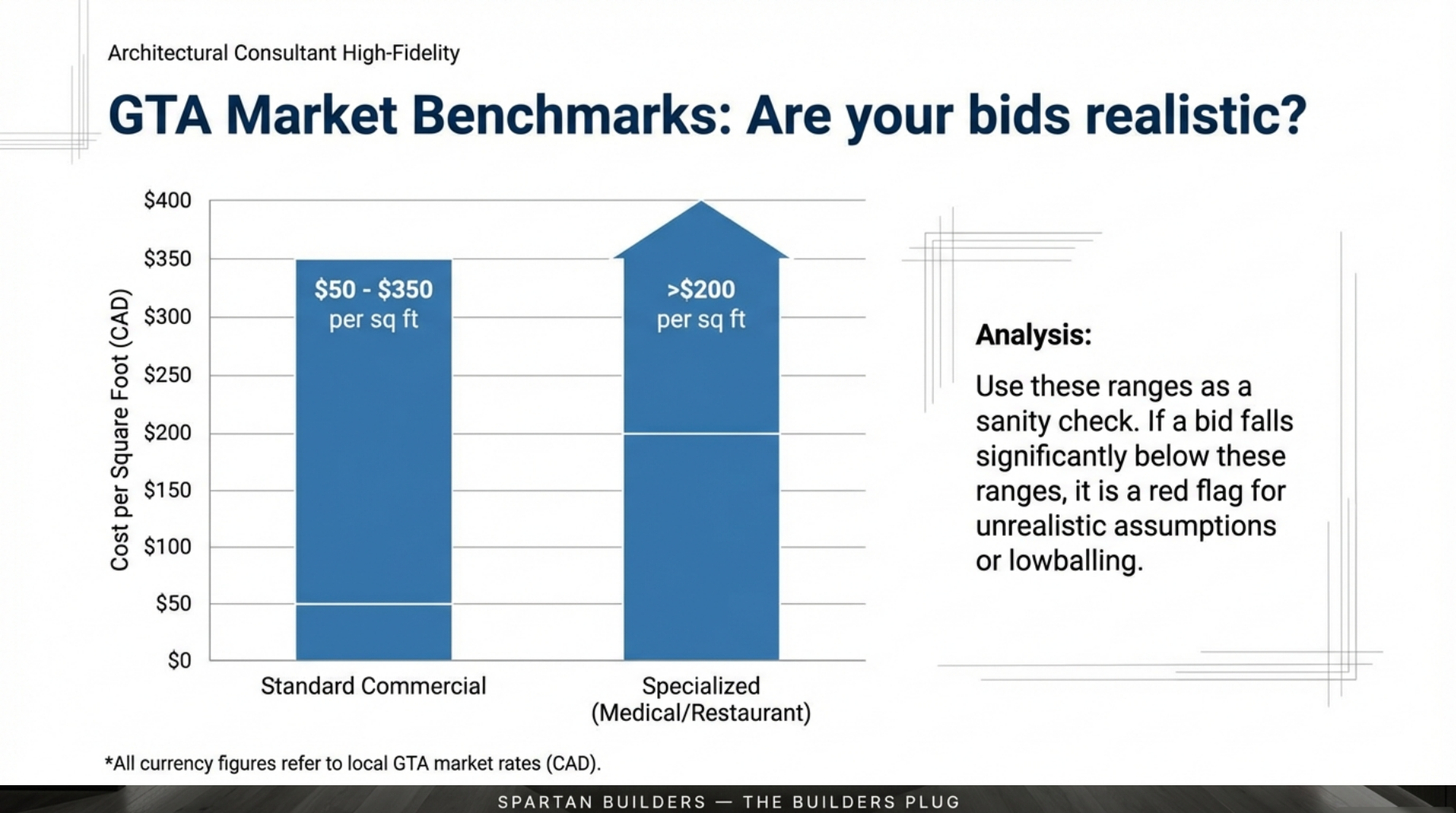 Architectural Consultant High-Fidelity

GTA Market Benchmarks: Are your bids realistic?

Cost per Square Foot (CAD)

$400
$350
$300
$250
$200
$150
$100
$50
$0

$50 - $350
per sq ft

>$200
per sq ft

Standard Commercial

Specialized
(Medical/Restaurant)

Analysis:

Use these ranges as a sanity check. If a bid falls significantly below these ranges, it is a red flag for unrealistic assumptions or lowballing.

*All currency figures refer to local GTA market rates (CAD).

SPARTAN BUILDERS — THE BUILDERS PLUG